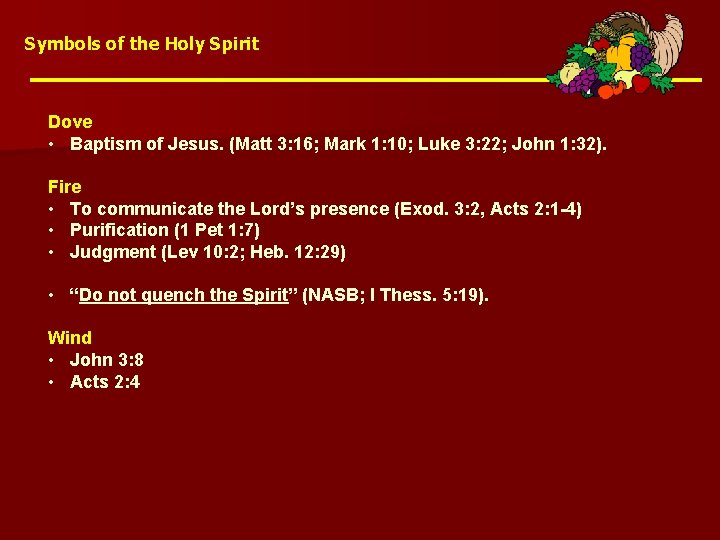 Symbols of the Holy Spirit

Dove
• Baptism of Jesus. (Matt 3:16; Mark 1:10; Luke 3:22; John 1:32).

Fire
• To communicate the Lord's presence (Exod. 3:2, Acts 2:1-4)
• Purification (1 Pet 1:7)
• Judgment (Lev 10:2; Heb. 12:29)

• "Do not quench the Spirit" (NASB; I Thess. 5:19).

Wind
• John 3:8
• Acts 2:4